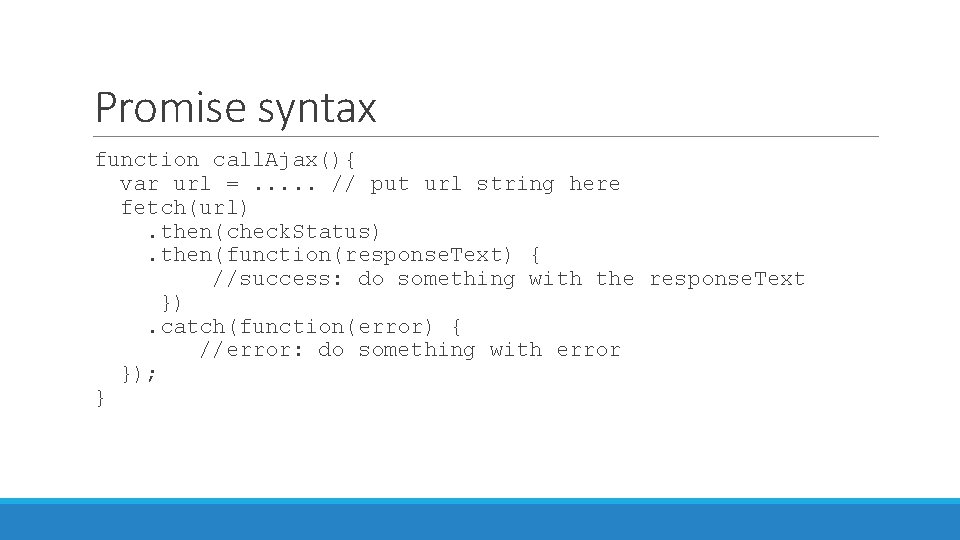 Promise syntax

function callAjax(){
  var url = ..... // put url string here
  fetch(url)
    .then(checkStatus)
    .then(function(responseText) {
        //success: do something with the responseText
     })
    .catch(function(error) {
        //error: do something with error
  });
}